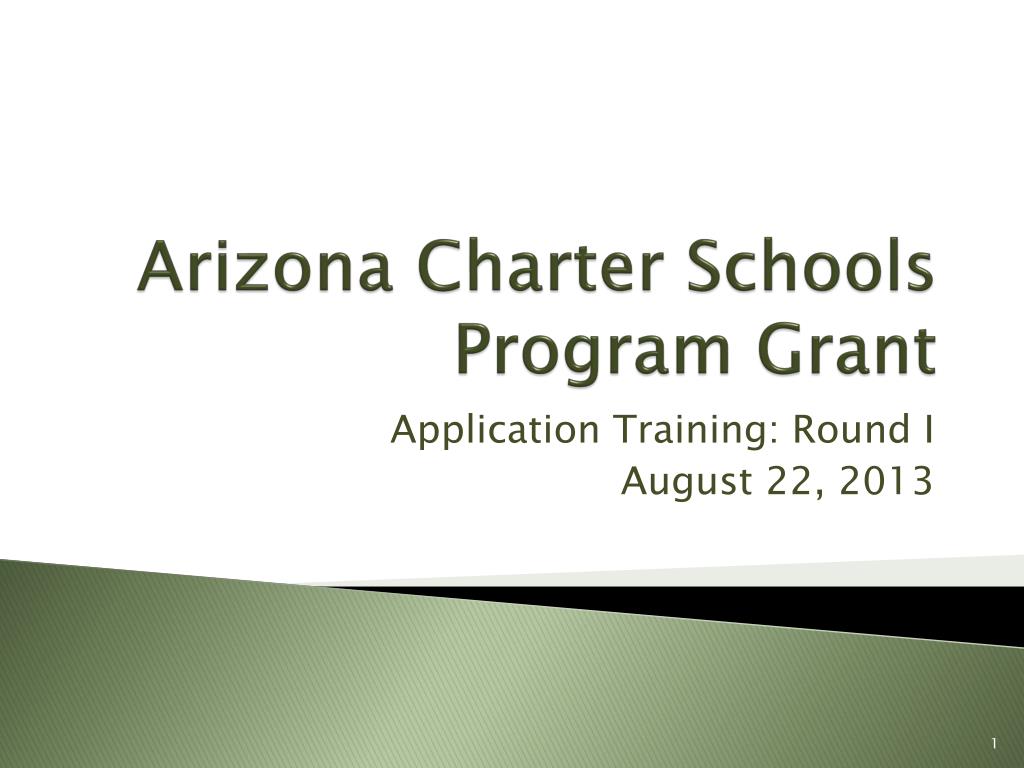 Arizona Charter Schools Program Grant

Application Training: Round I
August 22, 2013

1